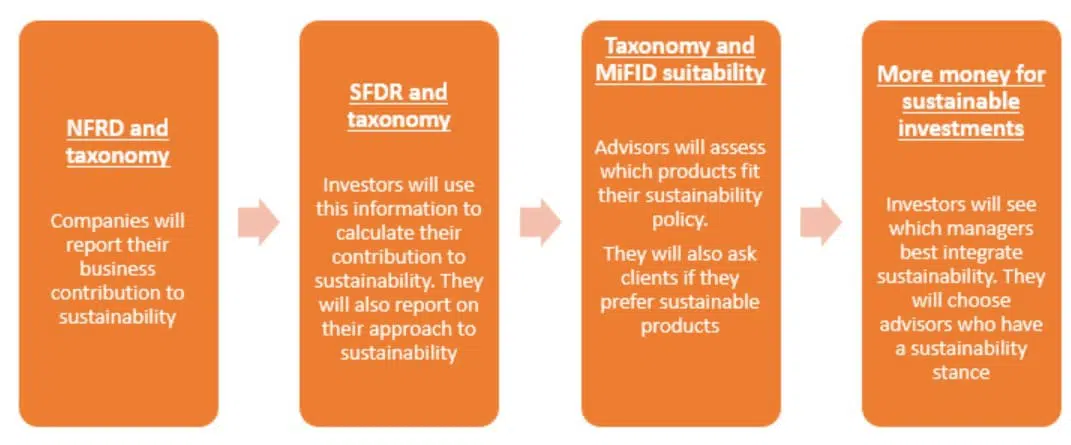 NFRD and taxonomy

Companies will report their business contribution to sustainability

SFDR and taxonomy

Investors will use this information to calculate their contribution to sustainability. They will also report on their approach to sustainability

Taxonomy and MiFID suitability

Advisors will assess which products fit their sustainability policy.

They will also ask clients if they prefer sustainable products

More money for sustainable investments

Investors will see which managers best integrate sustainability. They will choose advisors who have a sustainability stance